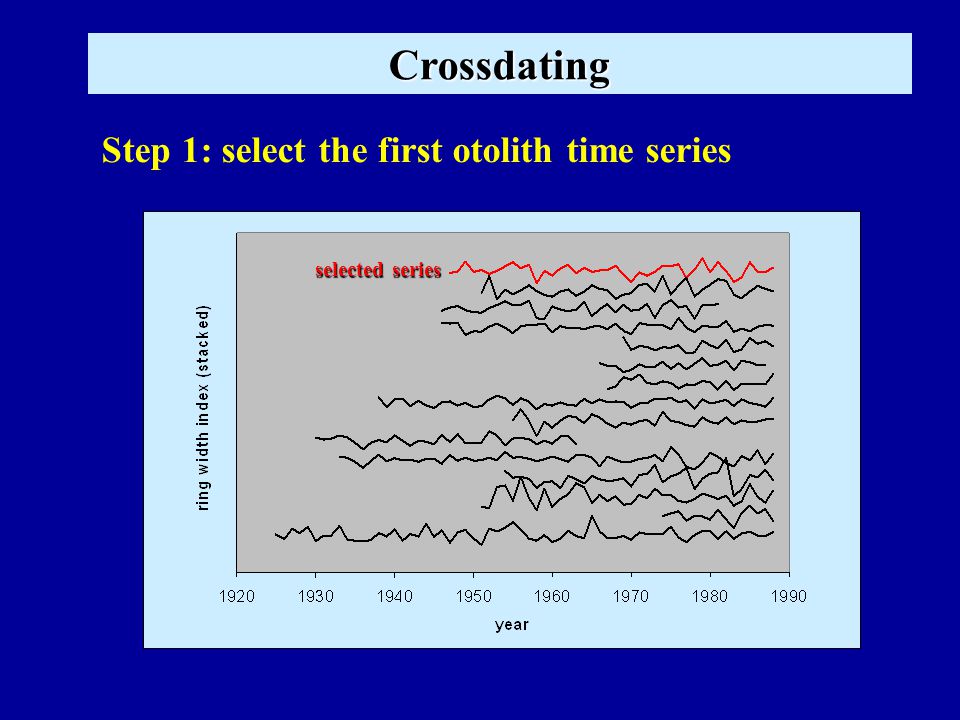 Crossdating

Step 1: select the first otolith time series

selected series

ring width index (stacked)

1920 1930 1940 1950 1960 1970 1980 1990

year